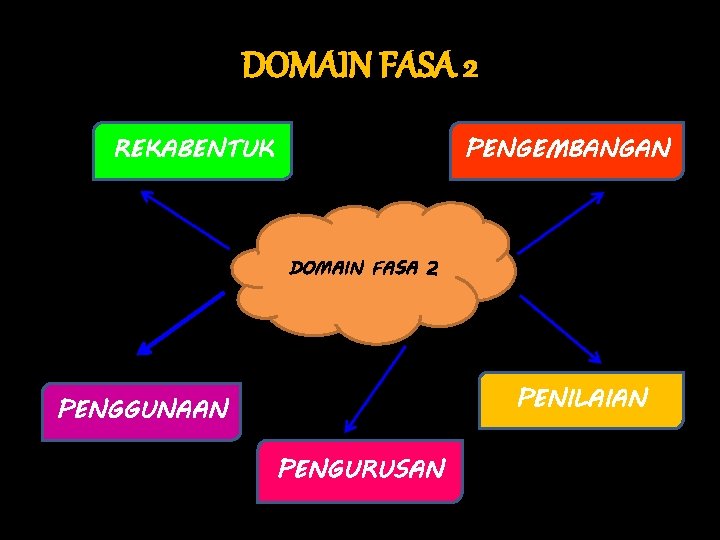 DOMAIN FASA 2

REKABENTUK

PENGEMBANGAN

DOMAIN FASA 2

PENGGUNAAN

PENILAIAN

PENGURUSAN